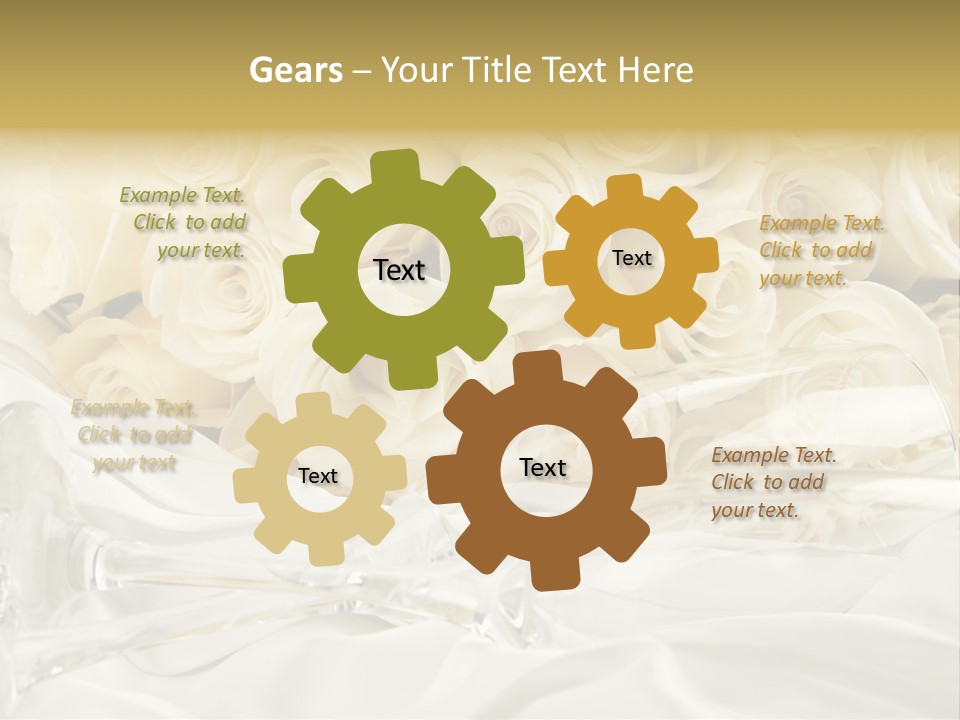 Gears – Your Title Text Here

Example Text. Click to add your text.

Text

Text

Example Text. Click to add your text.

Example Text. Click to add your text

Text

Text

Example Text. Click to add your text.